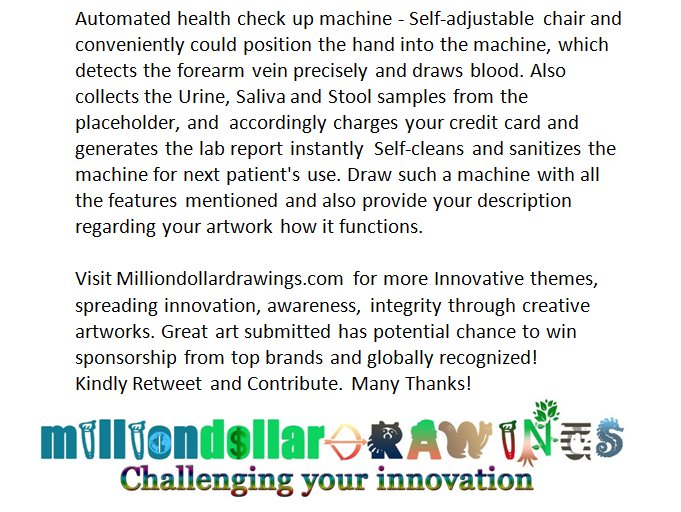 Automated health check up machine - Self-adjustable chair and conveniently could position the hand into the machine, which detects the forearm vein precisely and draws blood. Also collects the Urine, Saliva and Stool samples from the placeholder, and accordingly charges your credit card and generates the lab report instantly Self-cleans and sanitizes the machine for next patient's use. Draw such a machine with all the features mentioned and also provide your description regarding your artwork how it functions.

Visit Milliondollardrawings.com for more Innovative themes, spreading innovation, awareness, integrity through creative artworks. Great art submitted has potential chance to win sponsorship from top brands and globally recognized!
Kindly Retweet and Contribute. Many Thanks!

milliondollarDRAWINGS
Challenging your innovation